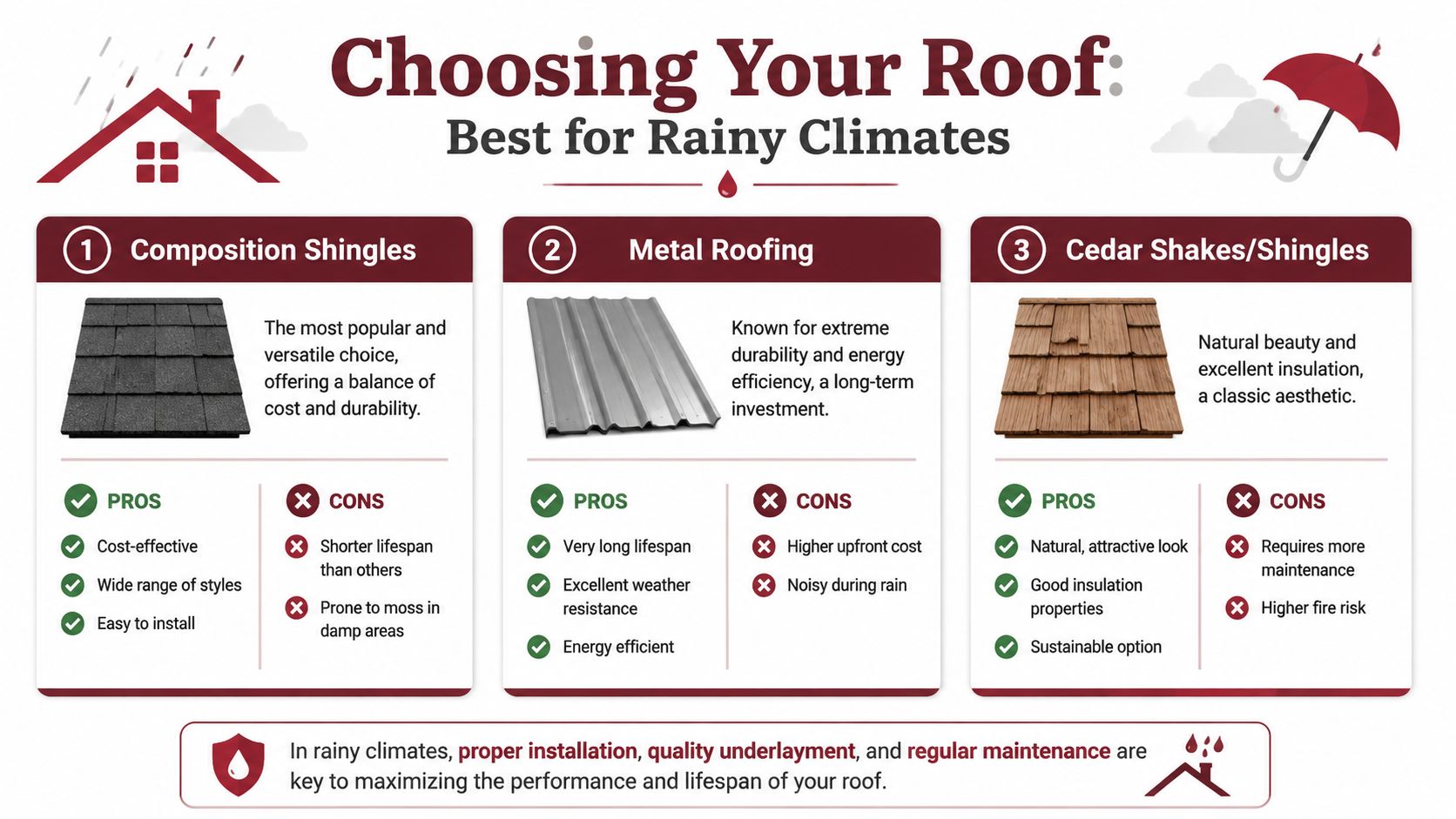 Choosing Your Roof:
Best for Rainy Climates

1 Composition Shingles

The most popular and versatile choice, offering a balance of cost and durability.

PROS
Cost-effective
Wide range of styles
Easy to install

CONS
Shorter lifespan than others
Prone to moss in damp areas

2 Metal Roofing

Known for extreme durability and energy efficiency, a long-term investment.

PROS
Very long lifespan
Excellent weather resistance
Energy efficient

CONS
Higher upfront cost
Noisy during rain

3 Cedar Shakes/Shingles

Natural beauty and excellent insulation, a classic aesthetic.

PROS
Natural, attractive look
Good insulation properties
Sustainable option

CONS
Requires more maintenance
Higher fire risk

In rainy climates, proper installation, quality underlayment, and regular maintenance are key to maximizing the performance and lifespan of your roof.